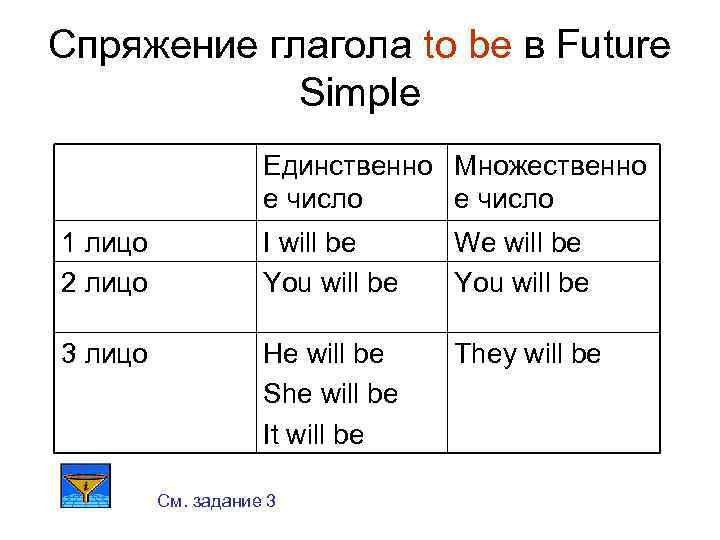 Спряжение глагола to be в Future Simple

| | Единственное число | Множественное число |
|---|---|---|
| 1 лицо | I will be | We will be |
| 2 лицо | You will be | You will be |
| 3 лицо | He will be She will be It will be | They will be |

См. задание 3